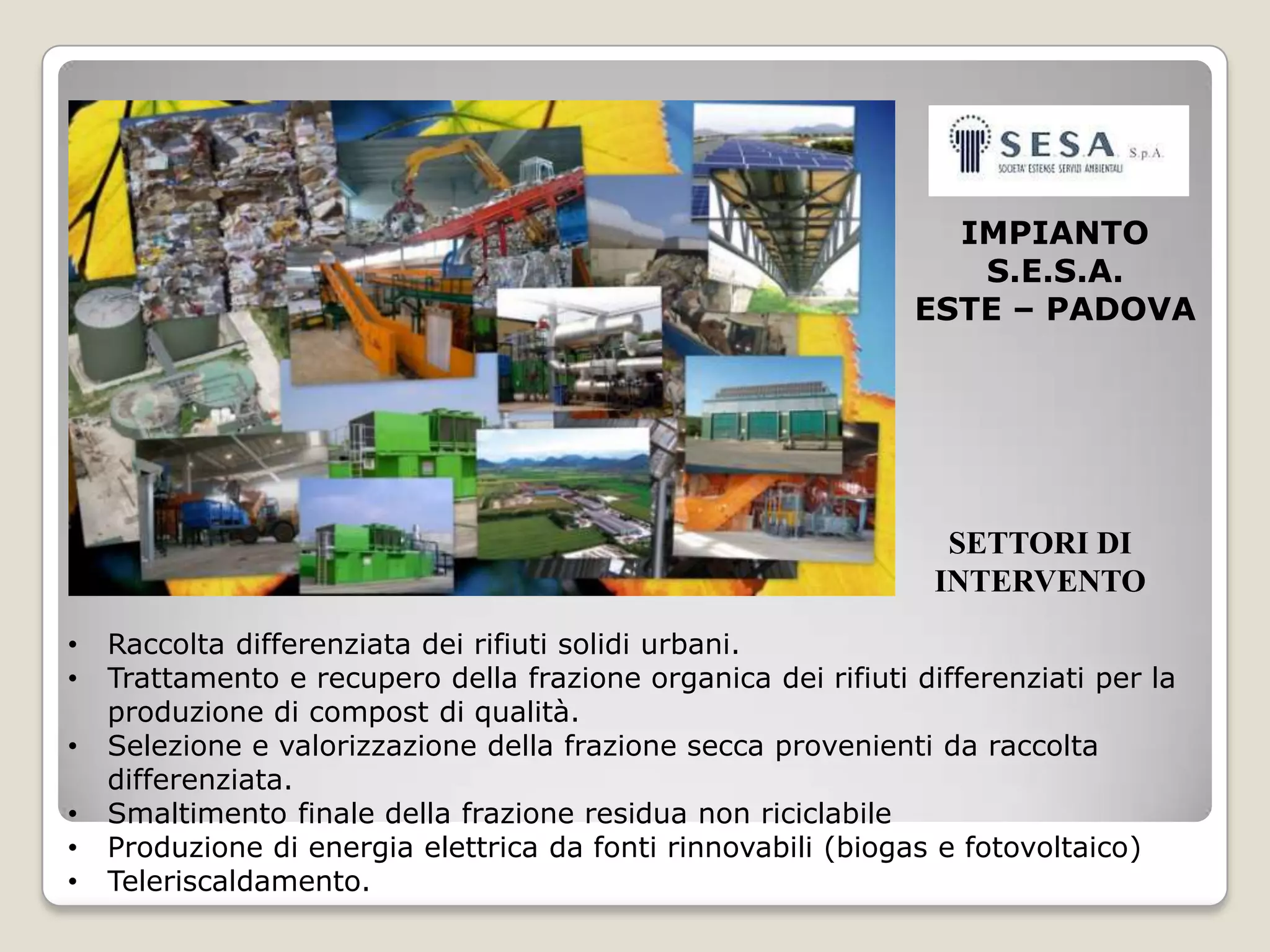 SESA S.p.A.
SOCIETA' ESTENSE SERVIZI AMBIENTALI

IMPIANTO S.E.S.A. ESTE – PADOVA

SETTORI DI INTERVENTO

• Raccolta differenziata dei rifiuti solidi urbani.
• Trattamento e recupero della frazione organica dei rifiuti differenziati per la produzione di compost di qualità.
• Selezione e valorizzazione della frazione secca provenienti da raccolta differenziata.
• Smaltimento finale della frazione residua non riciclabile
• Produzione di energia elettrica da fonti rinnovabili (biogas e fotovoltaico)
• Teleriscaldamento.